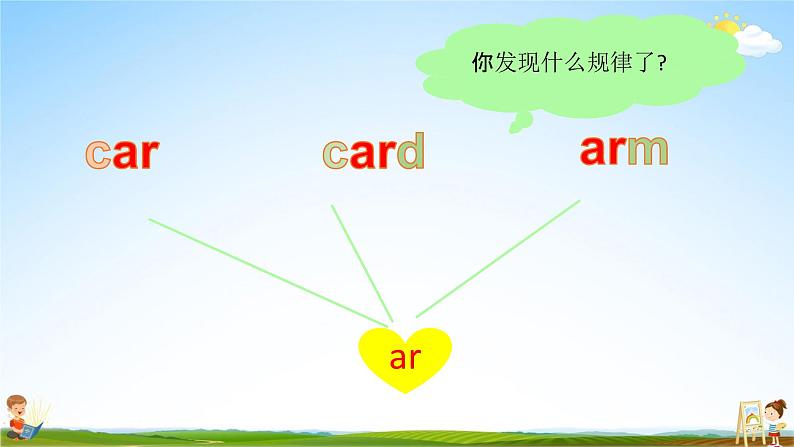 你发现什么规律了?

car

card

arm

ar